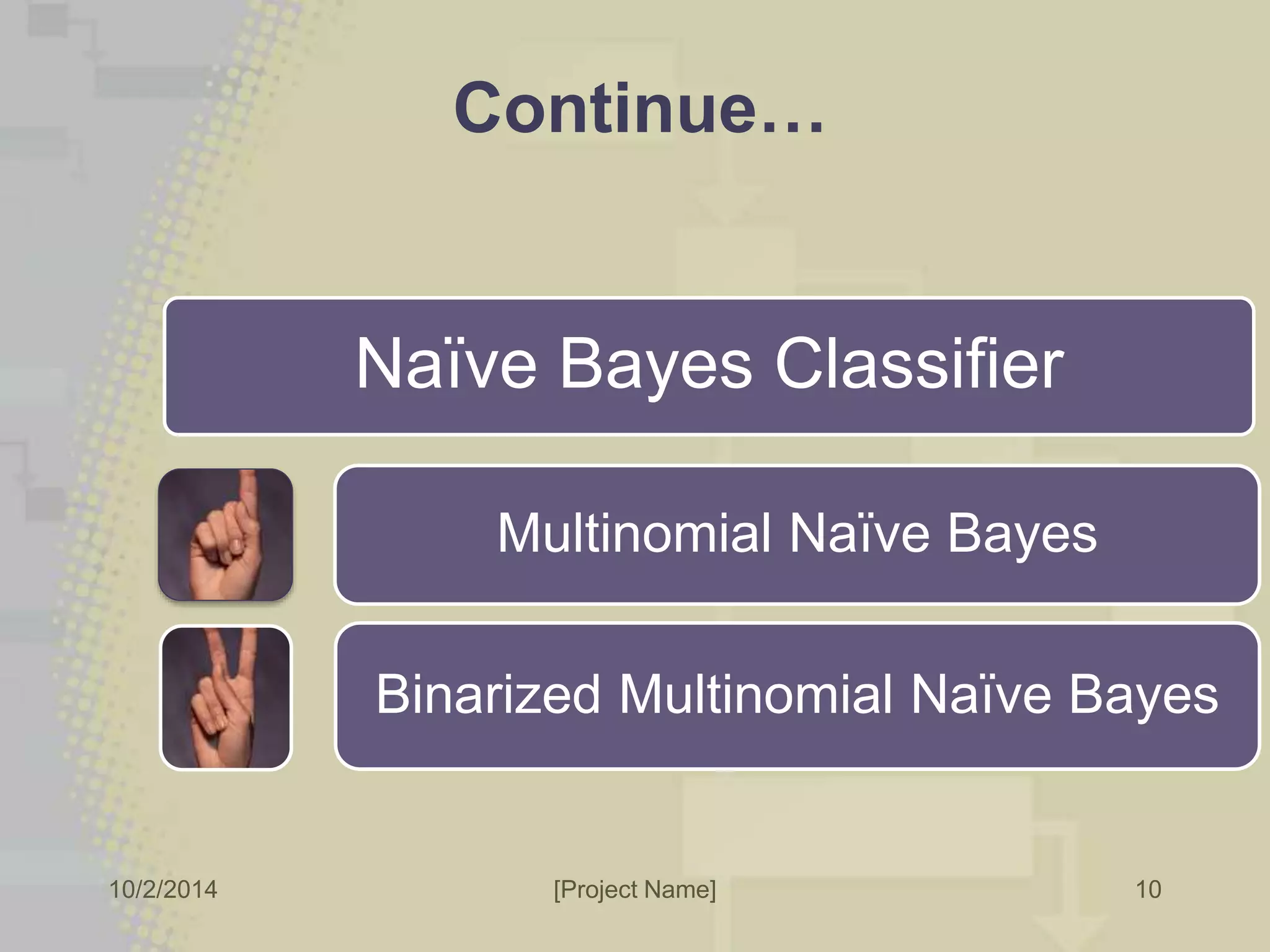 Continue…

Naïve Bayes Classifier

Multinomial Naïve Bayes

Binarized Multinomial Naïve Bayes

10/2/2014

[Project Name]

10